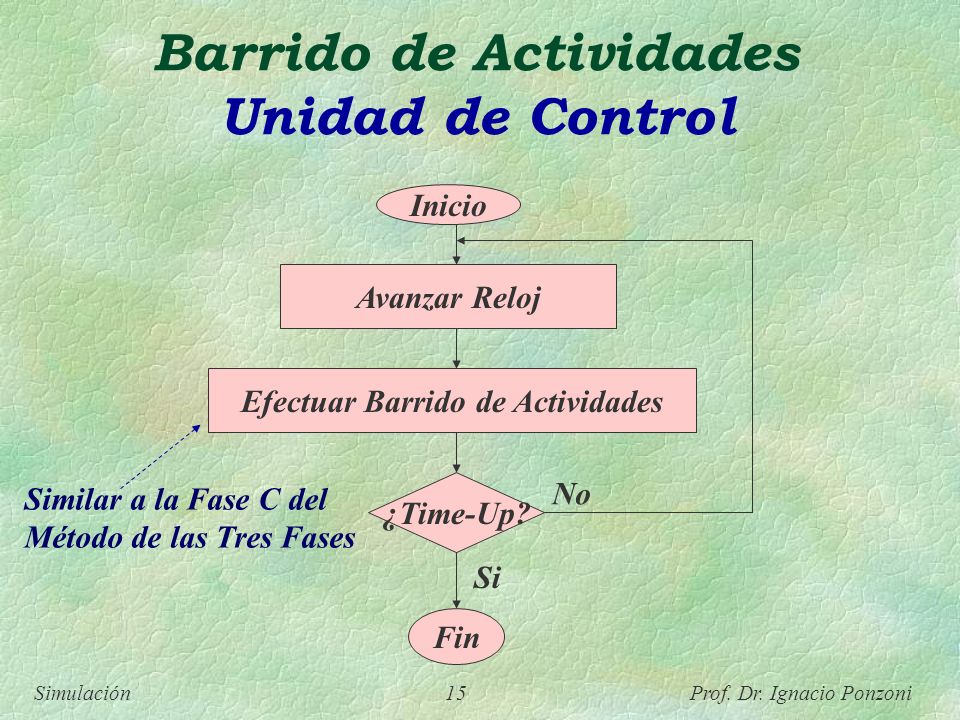 Barrido de Actividades
Unidad de Control

Inicio

Avanzar Reloj

Efectuar Barrido de Actividades

Similar a la Fase C del Método de las Tres Fases

¿Time-Up?

No

Si

Fin

Simulación 15 Prof. Dr. Ignacio Ponzoni